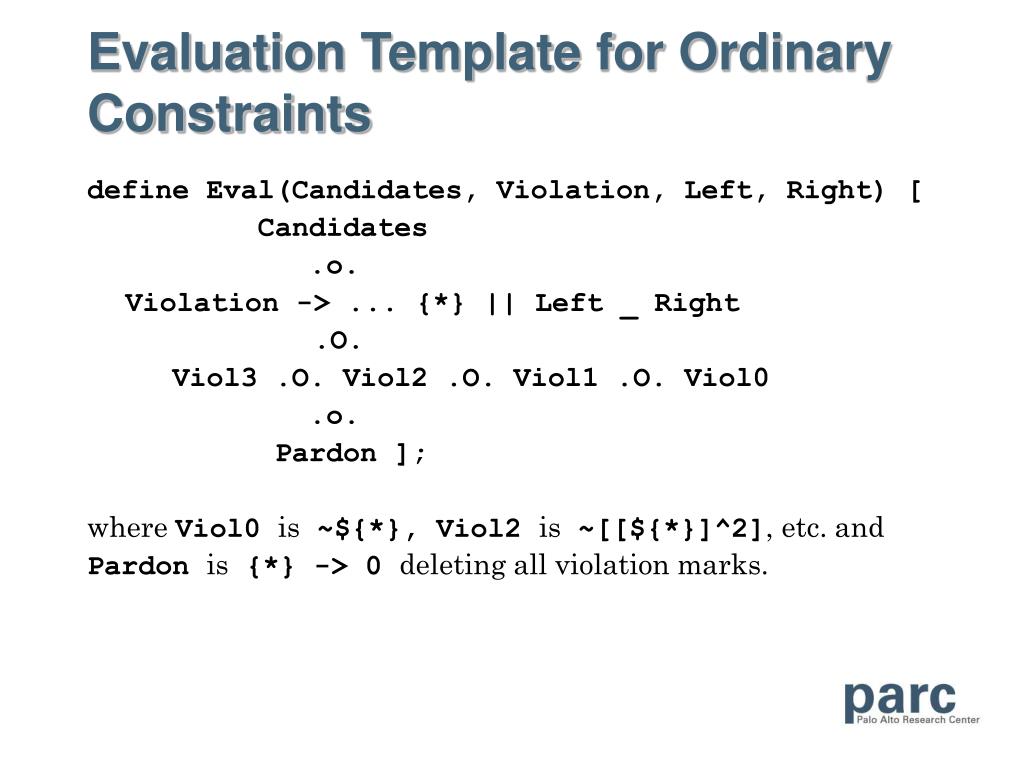 Evaluation Template for Ordinary Constraints

define Eval(Candidates, Violation, Left, Right) [
Candidates
.o.
Violation -> ... {*} || Left _ Right
.O.
Viol3 .O. Viol2 .O. Viol1 .O. Viol0
.o.
Pardon ];

where Viol0 is ~\${*}, Viol2 is ~[[\${*}]^2], etc. and Pardon is {*} -> 0 deleting all violation marks.

parc
Palo Alto Research Center